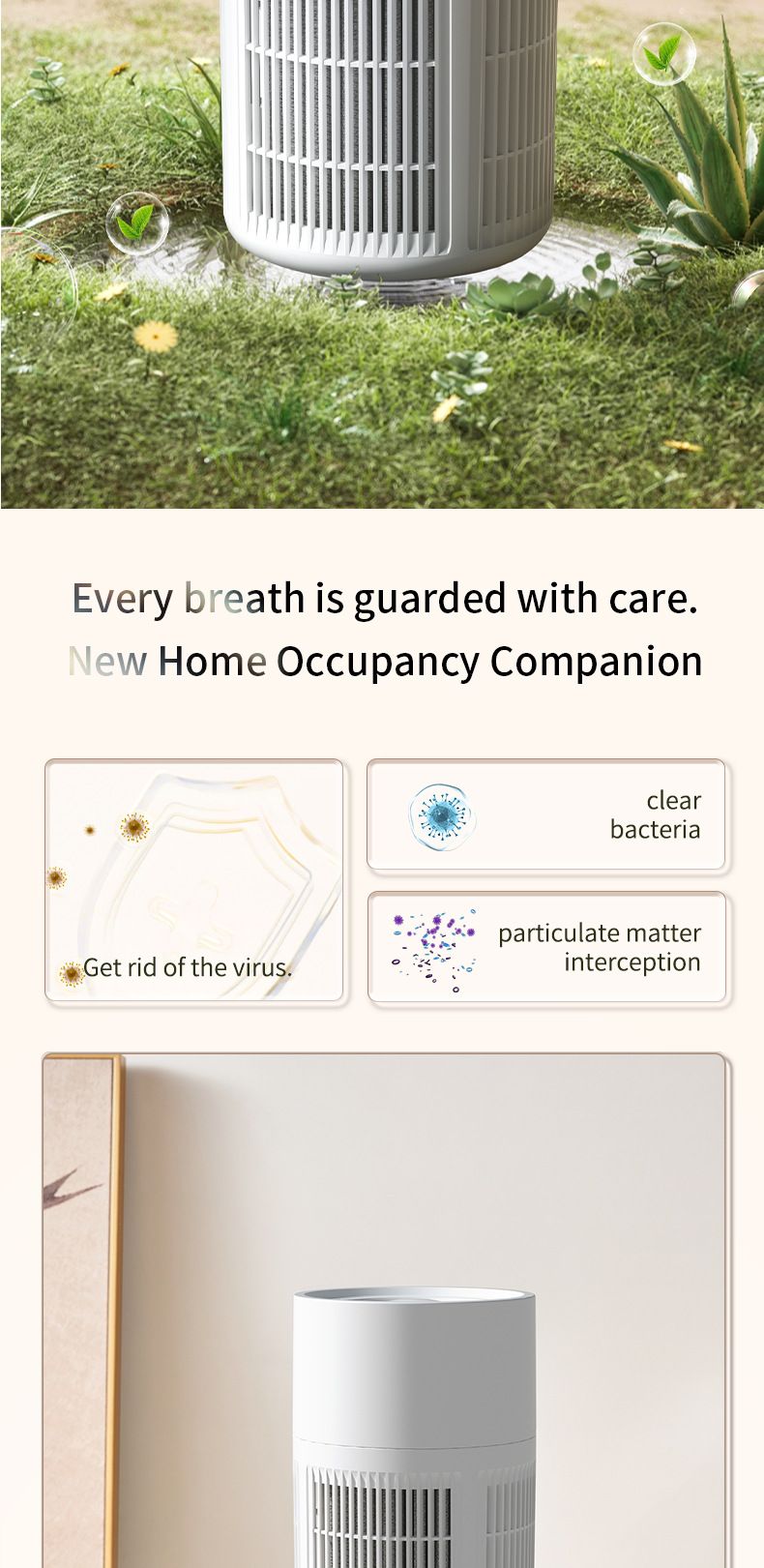 Every breath is guarded with care.
New Home Occupancy Companion

Get rid of the virus.

clear
bacteria

particulate matter
interception